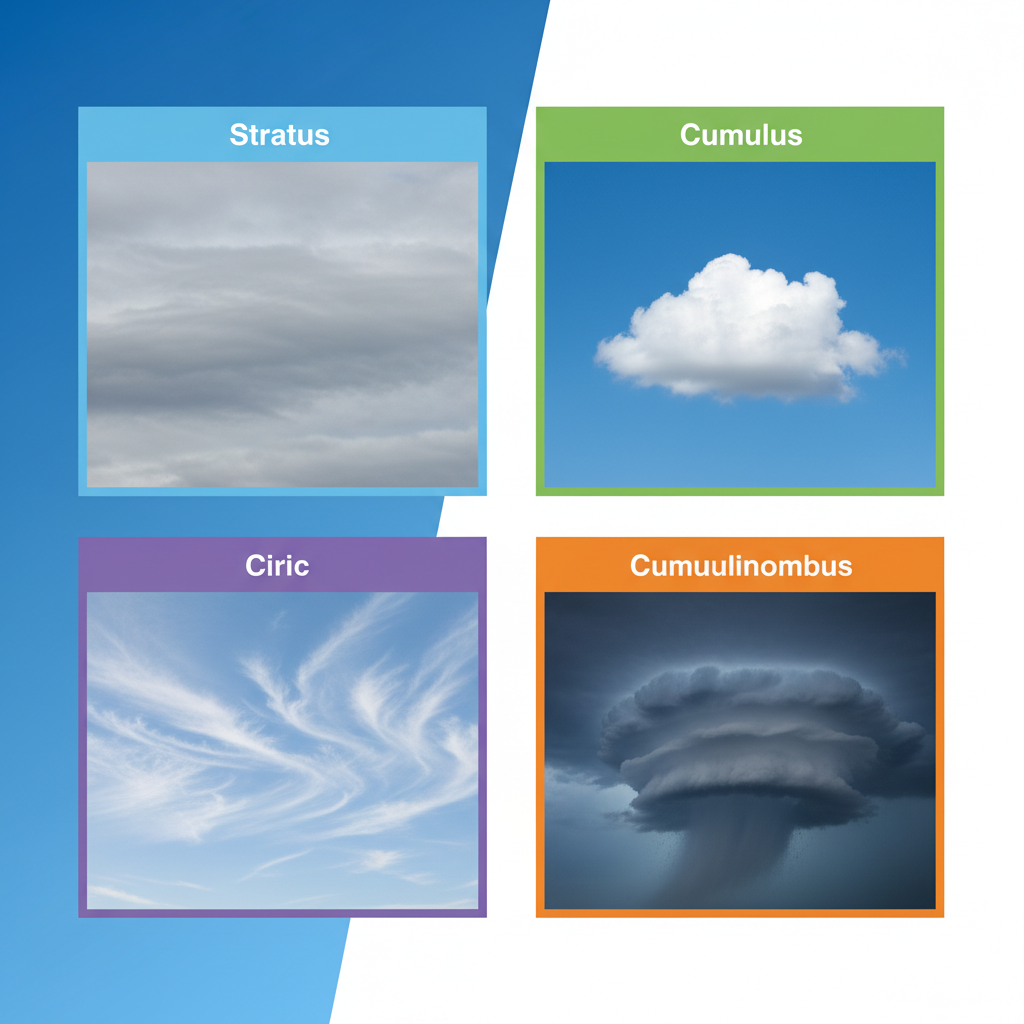 Stratus

Cumulus

Ciric

Cumuulinombus